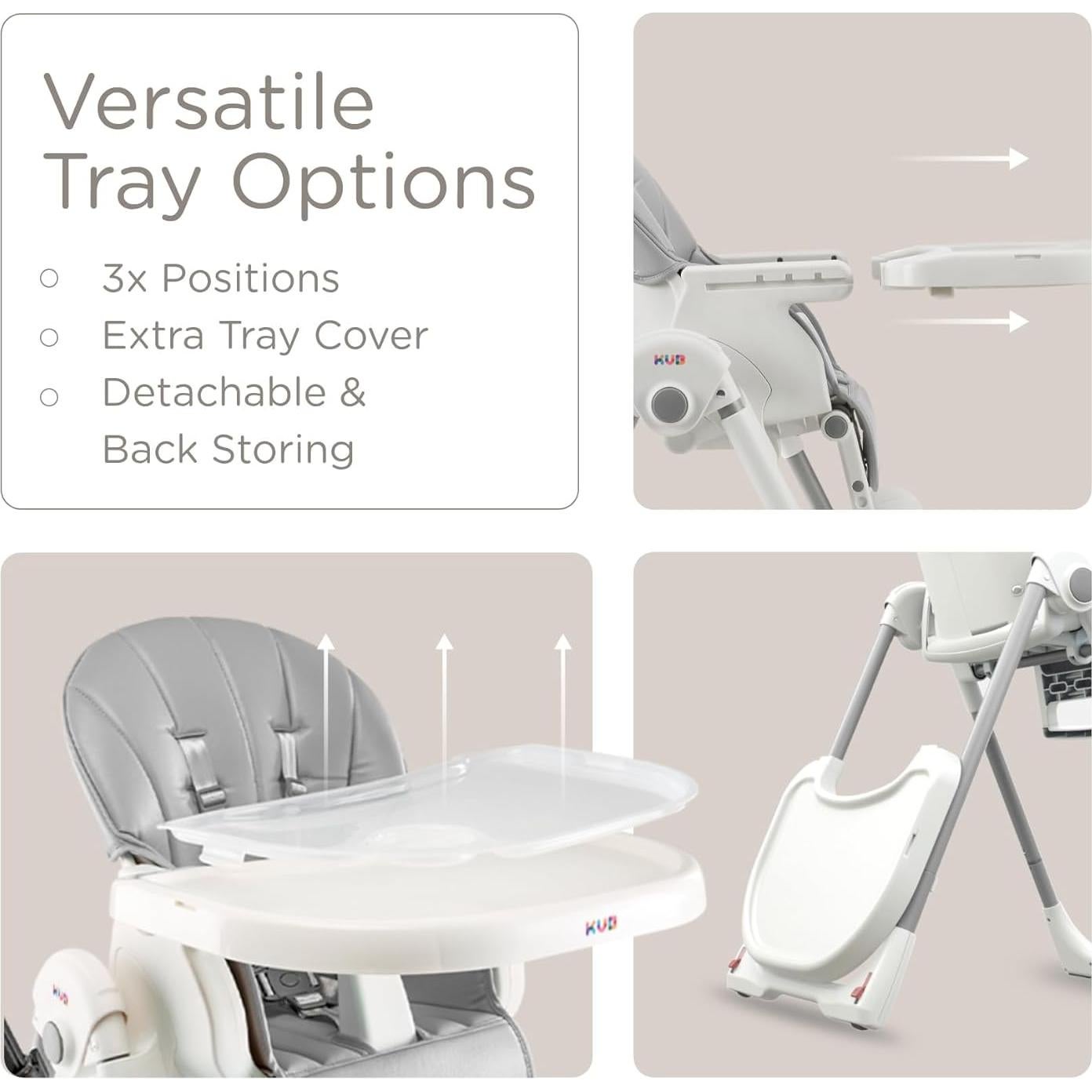 Versatile Tray Options

○ 3x Positions
○ Extra Tray Cover
○ Detachable & Back Storing

KUB

KUB

KUB